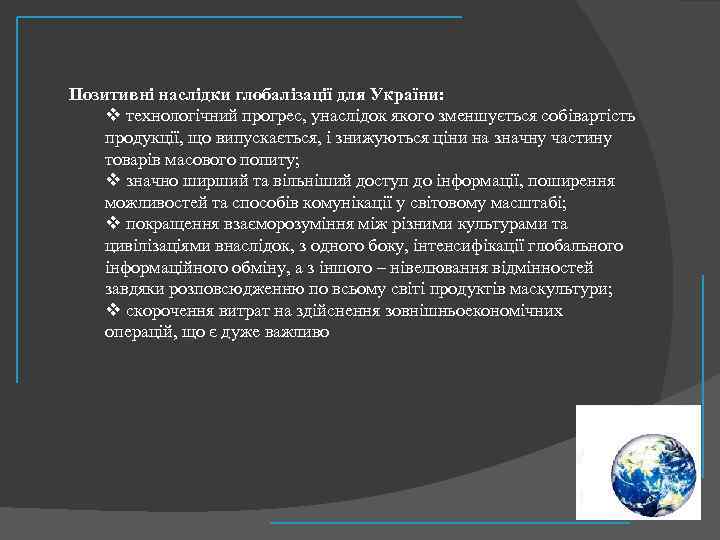 Позитивні наслідки глобалізації для України:

❖ технологічний прогрес, унаслідок якого зменшується собівартість продукції, що випускається, і знижуються ціни на значну частину товарів масового попиту;

❖ значно ширший та вільніший доступ до інформації, поширення можливостей та способів комунікації у світовому масштабі;

❖ покращення взаєморозуміння між різними культурами та цивілізаціями внаслідок, з одного боку, інтенсифікації глобального інформаційного обміну, а з іншого – нівелювання відмінностей завдяки розповсюдженню по всьому світі продуктів маскультури;

❖ скорочення витрат на здійснення зовнішньоекономічних операцій, що є дуже важливо